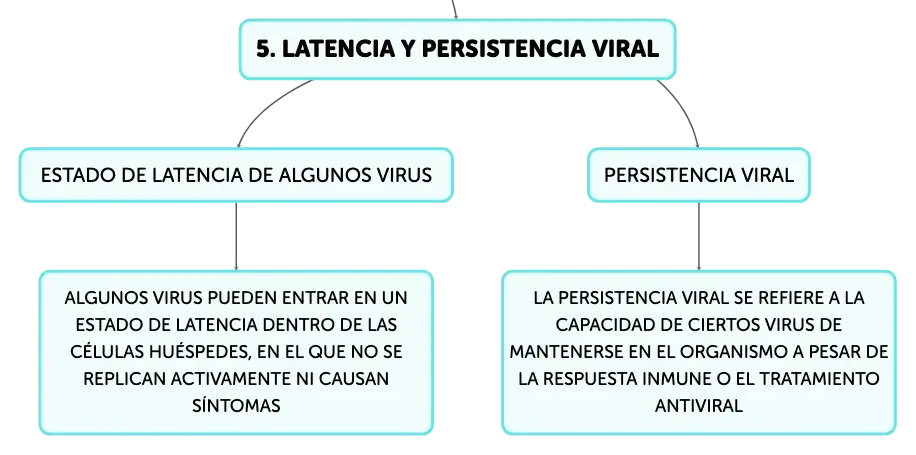 5. LATENCIA Y PERSISTENCIA VIRAL

ESTADO DE LATENCIA DE ALGUNOS VIRUS

ALGUNOS VIRUS PUEDEN ENTRAR EN UN ESTADO DE LATENCIA DENTRO DE LAS CÉLULAS HUÉSPEDES, EN EL QUE NO SE REPLICAN ACTIVAMENTE NI CAUSAN SÍNTOMAS

PERSISTENCIA VIRAL

LA PERSISTENCIA VIRAL SE REFIERE A LA CAPACIDAD DE CIERTOS VIRUS DE MANTENERSE EN EL ORGANISMO A PESAR DE LA RESPUESTA INMUNE O EL TRATAMIENTO ANTIVIRAL